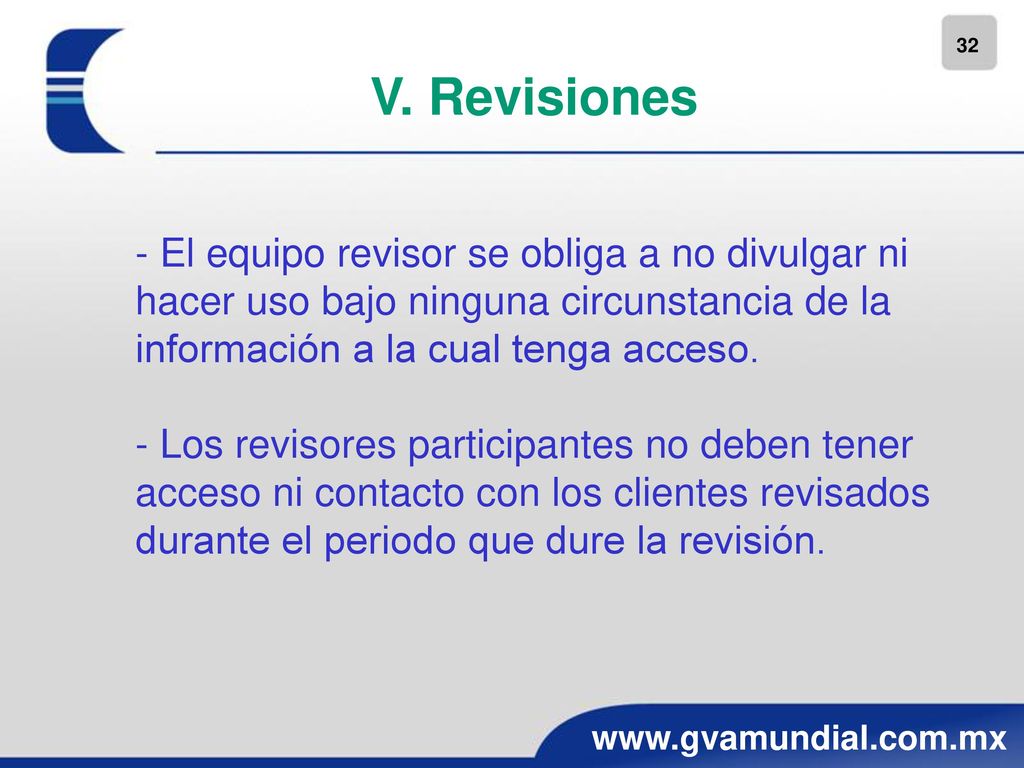 32

V. Revisiones

- El equipo revisor se obliga a no divulgar ni hacer uso bajo ninguna circunstancia de la información a la cual tenga acceso.

- Los revisores participantes no deben tener acceso ni contacto con los clientes revisados durante el periodo que dure la revisión.

www.gvamundial.com.mx